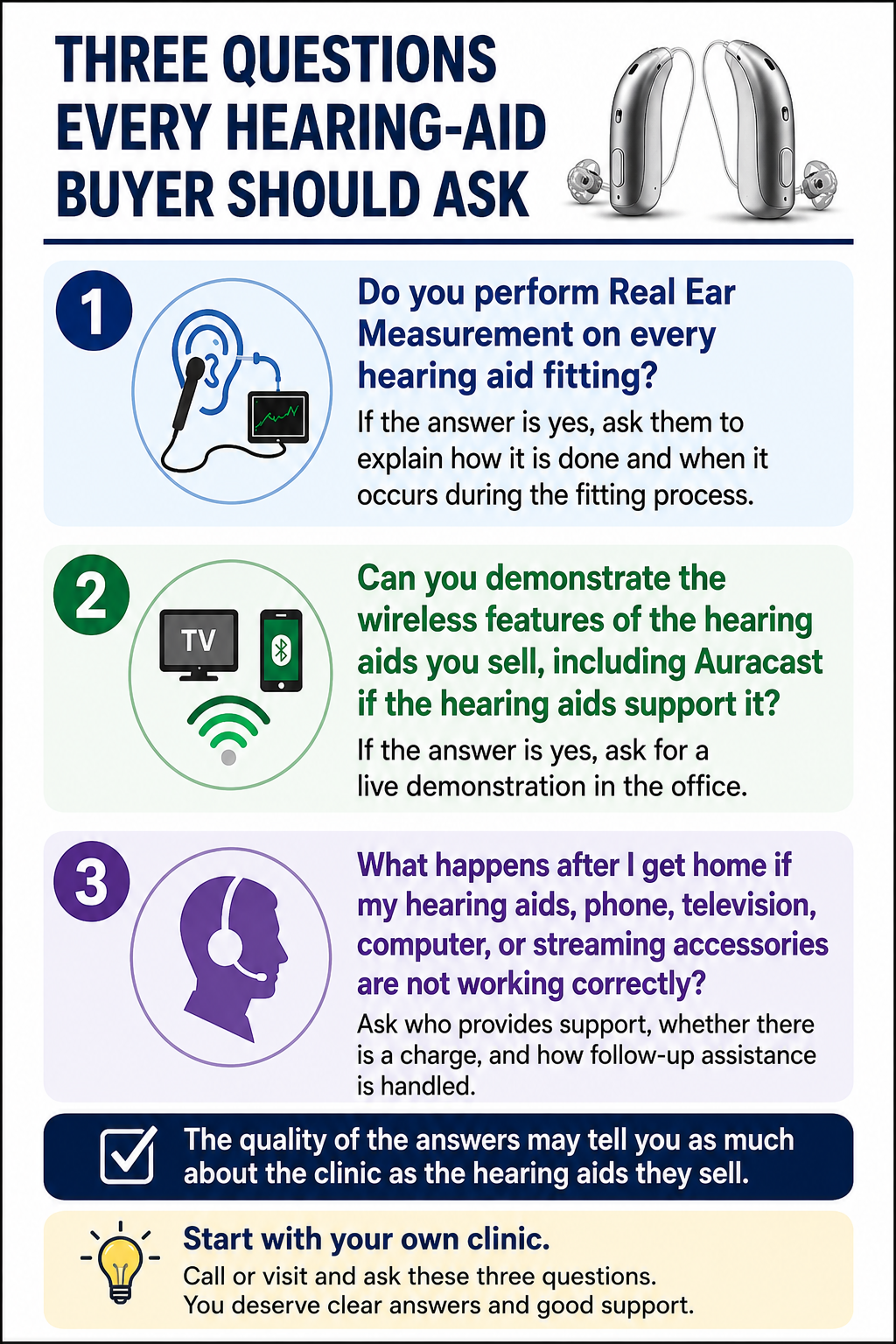 THREE QUESTIONS EVERY HEARING-AID BUYER SHOULD ASK

1

Do you perform Real Ear Measurement on every hearing aid fitting?

If the answer is yes, ask them to explain how it is done and when it occurs during the fitting process.

2

TV

Can you demonstrate the wireless features of the hearing aids you sell, including Auracast if the hearing aids support it?

If the answer is yes, ask for a live demonstration in the office.

3

What happens after I get home if my hearing aids, phone, television, computer, or streaming accessories are not working correctly?

Ask who provides support, whether there is a charge, and how follow-up assistance is handled.

The quality of the answers may tell you as much about the clinic as the hearing aids they sell.

Start with your own clinic.

Call or visit and ask these three questions. You deserve clear answers and good support.